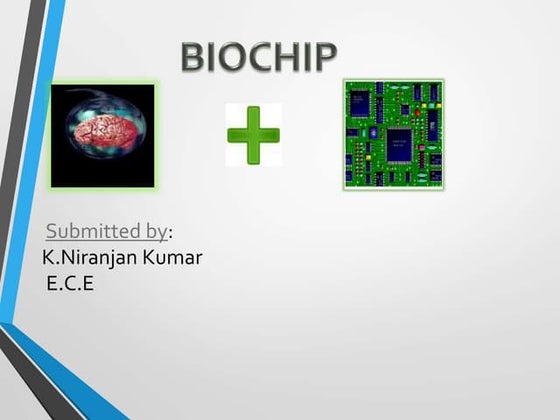 BIOCHIP

Submitted by:
K.Niranjan Kumar
E.C.E